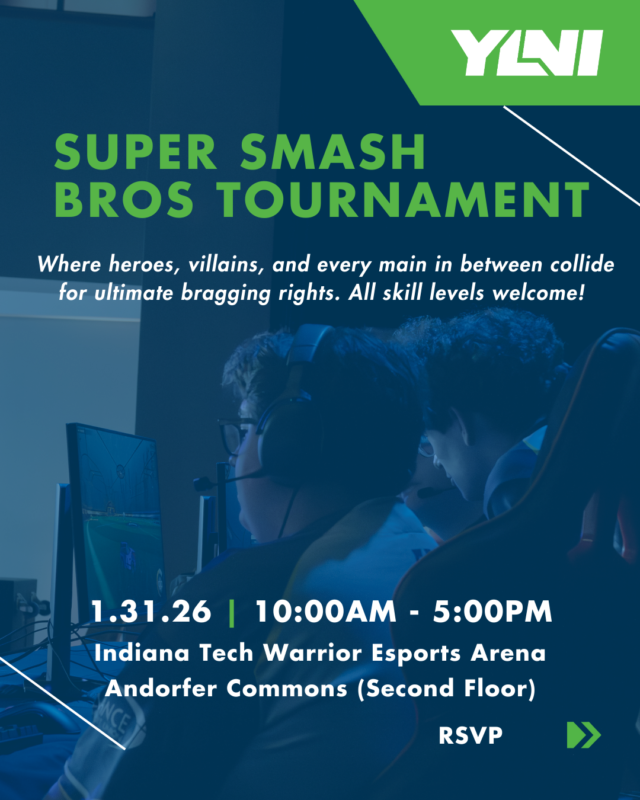 YLNI

SUPER SMASH BROS TOURNAMENT

Where heroes, villains, and every main in between collide for ultimate bragging rights. All skill levels welcome!

1.31.26 | 10:00AM - 5:00PM

Indiana Tech Warrior Esports Arena
Andorfer Commons (Second Floor)

RSVP